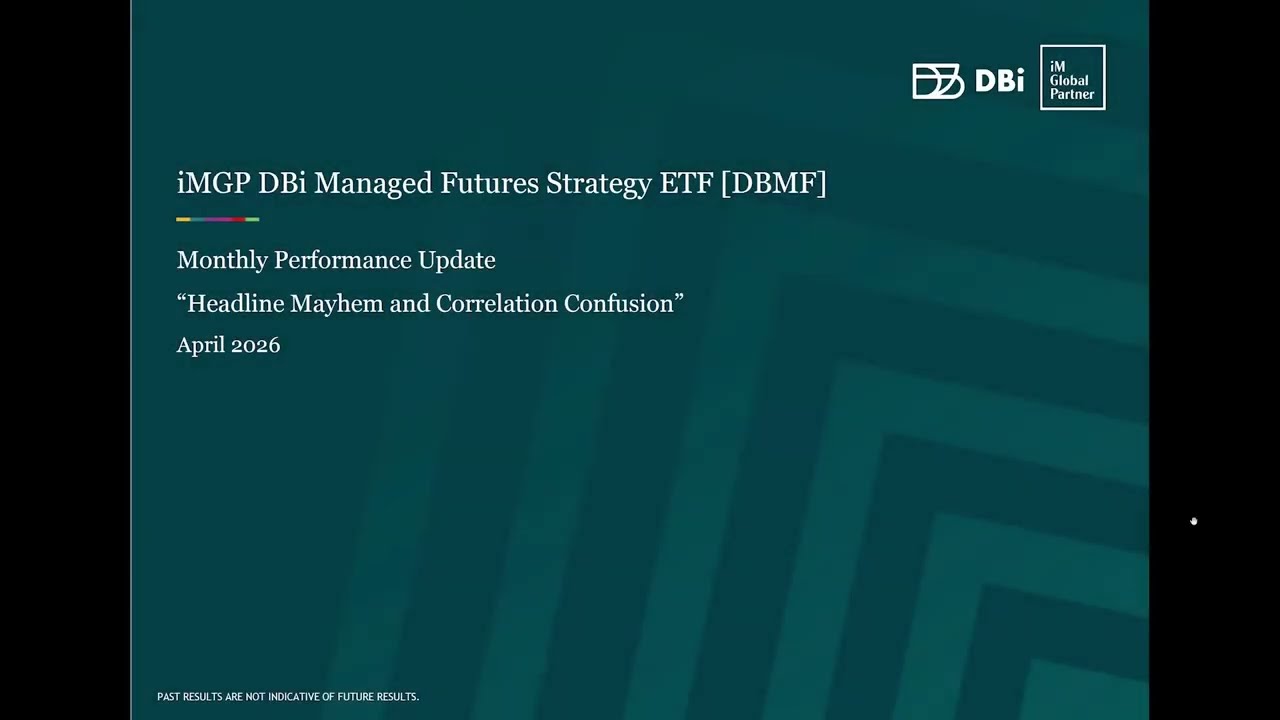 DBi

iM Global Partner

iMGP DBi Managed Futures Strategy ETF [DBMF]

Monthly Performance Update

“Headline Mayhem and Correlation Confusion”

April 2026

PAST RESULTS ARE NOT INDICATIVE OF FUTURE RESULTS.